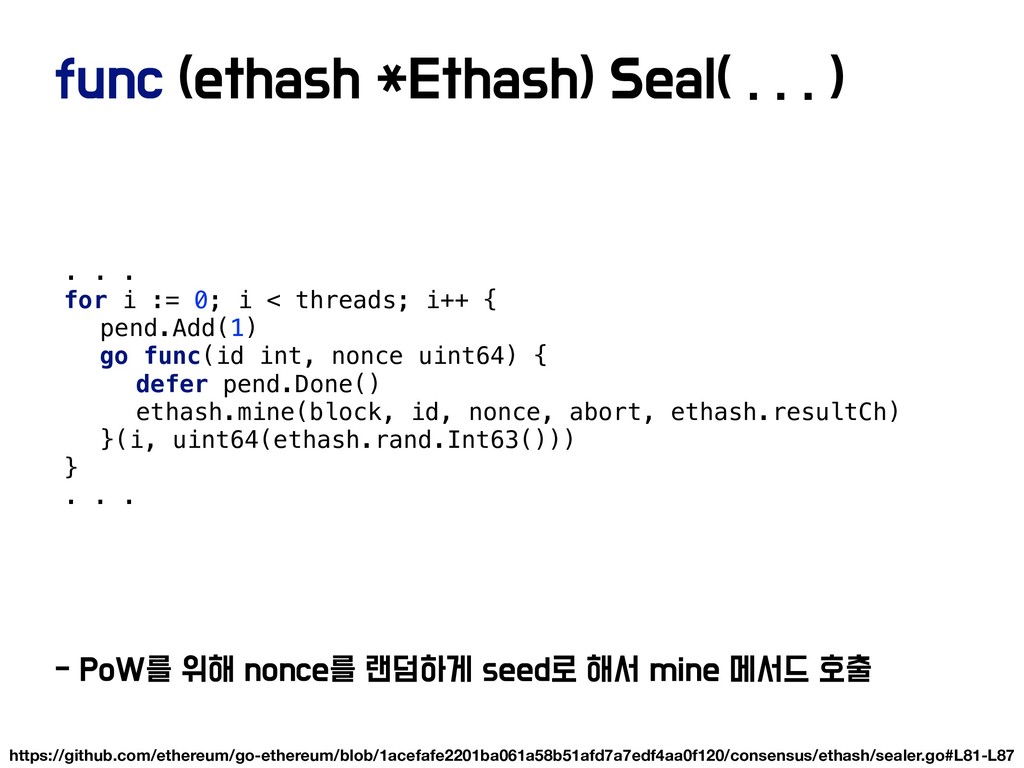 func (ethash *Ethash) Seal( . . . )

. . .
for i := 0; i < threads; i++ {
pend.Add(1)
go func(id int, nonce uint64) {
defer pend.Done()
ethash.mine(block, id, nonce, abort, ethash.resultCh)
}(i, uint64(ethash.rand.Int63()))
}
. . .

- PoW를 위해 nonce를 랜덤하게 seed로 해서 mine 메서드 호출

https://github.com/ethereum/go-ethereum/blob/1acefafe2201ba061a58b51afd7a7edf4aa0f120/consensus/ethash/sealer.go#L81-L87